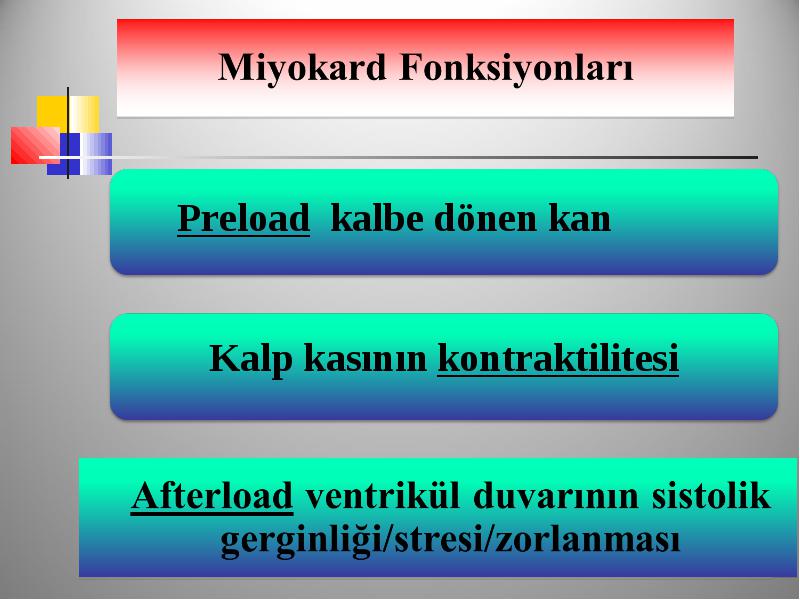 Miyokard Fonksiyonları

Preload kalbe dönen kan

Kalp kasının kontraktilitesi

Afterload ventrikül duvarının sistolik gerginliği/stresi/zorlanması